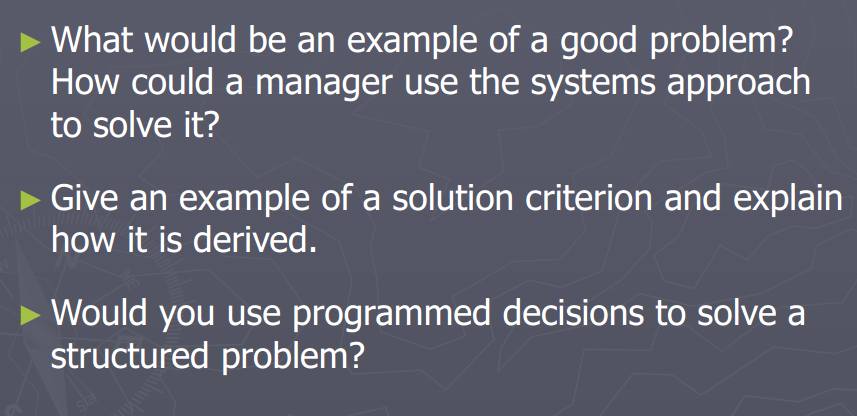 ► What would be an example of a good problem? How could a manager use the systems approach to solve it?

► Give an example of a solution criterion and explain how it is derived.

► Would you use programmed decisions to solve a structured problem?